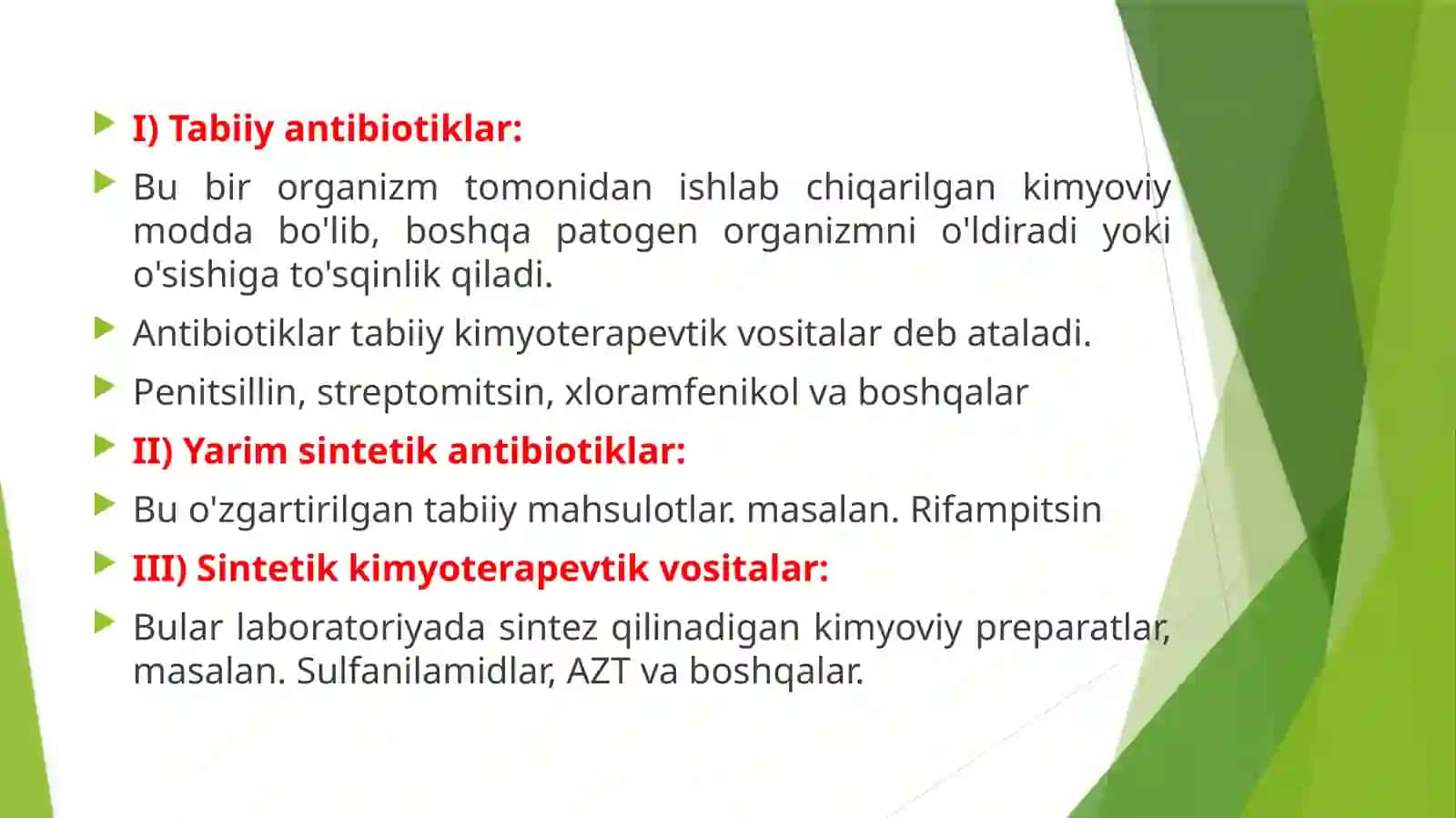 I) Tabiiy antibiotiklar:

Bu bir organizm tomonidan ishlab chiqarilgan kimyoviy modda bo'lib, boshqa patogen organizmni o'ldiradi yoki o'sishiga to'sqinlik qiladi.

Antibiotiklar tabiiy kimyoterapevtik vositalar deb ataladi.

Penitsillin, streptomitsin, xloramfenikol va boshqalar

II) Yarim sintetik antibiotiklar:

Bu o'zgartirilgan tabiiy mahsulotlar. masalan. Rifampitsin

III) Sintetik kimyoterapevtik vositalar:

Bular laboratoriyada sintez qilinadigan kimyoviy preparatlar, masalan. Sulfanilamidlar, AZT va boshqalar.